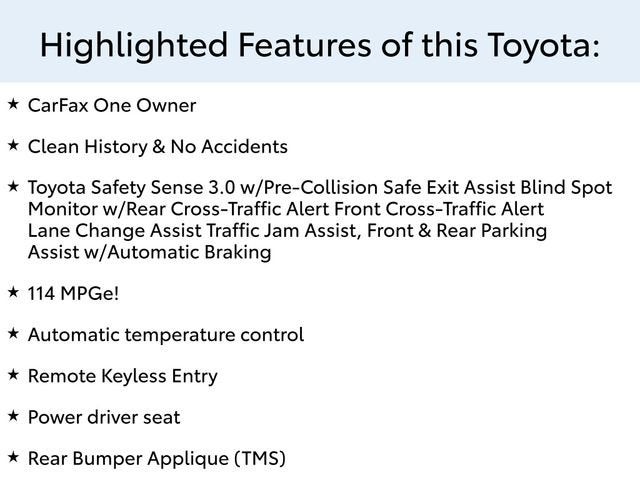 Highlighted Features of this Toyota:

★ CarFax One Owner

★ Clean History & No Accidents

★ Toyota Safety Sense 3.0 w/Pre-Collision Safe Exit Assist Blind Spot Monitor w/Rear Cross-Traffic Alert Front Cross-Traffic Alert Lane Change Assist Traffic Jam Assist, Front & Rear Parking Assist w/Automatic Braking

★ 114 MPGe!

★ Automatic temperature control

★ Remote Keyless Entry

★ Power driver seat

★ Rear Bumper Applique (TMS)